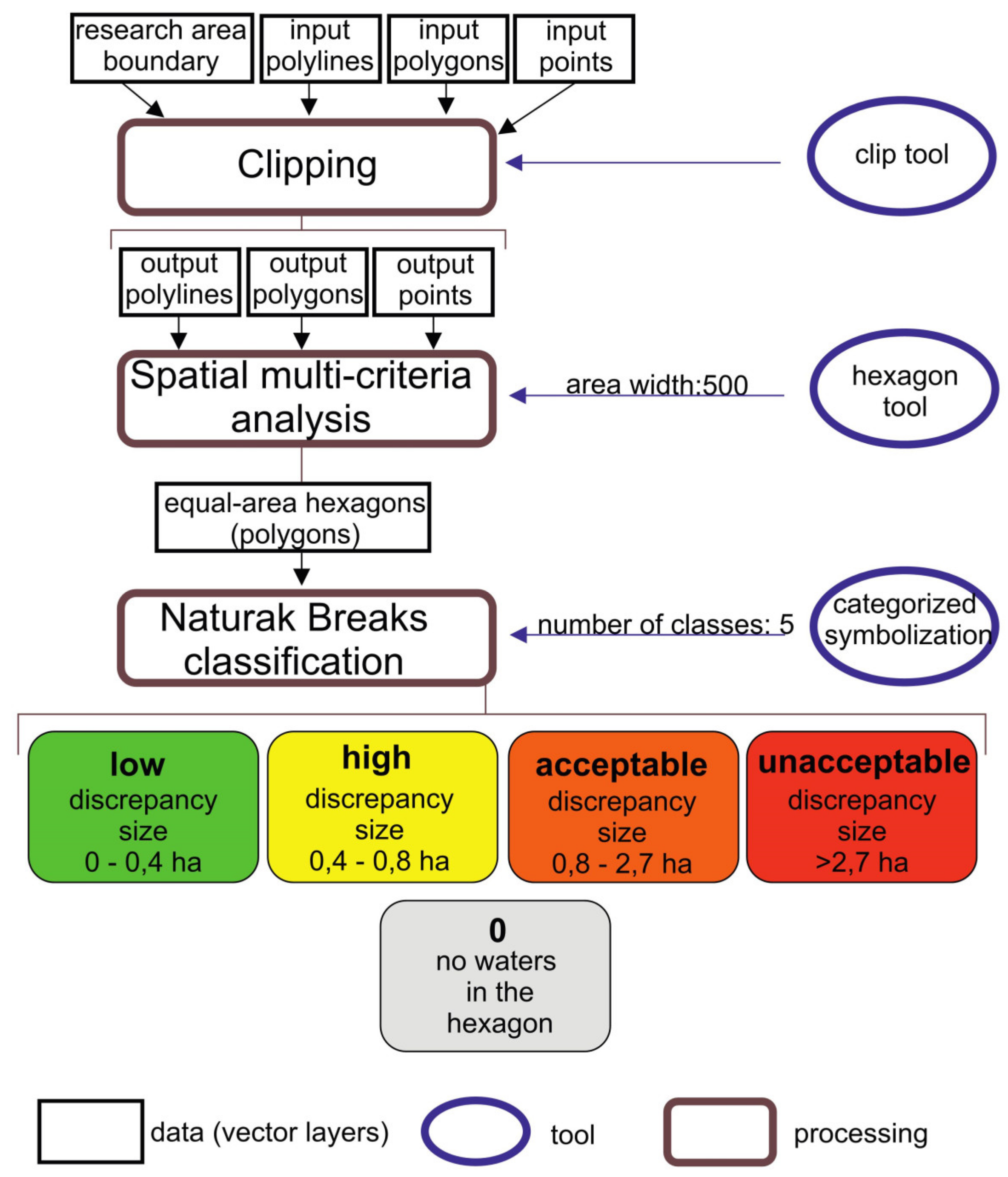 research area boundary

input polylines

input polygons

input points

Clipping

clip tool

output polylines

output polygons

output points

Spatial multi-criteria analysis

area width:500

hexagon tool

equal-area hexagons (polygons)

Naturak Breaks classification

number of classes: 5

categorized symbolization

low discrepancy size 0 - 0,4 ha

high discrepancy size 0,4 - 0,8 ha

acceptable discrepancy size 0,8 - 2,7 ha

unacceptable discrepancy size >2,7 ha

0 no waters in the hexagon

data (vector layers)

tool

processing